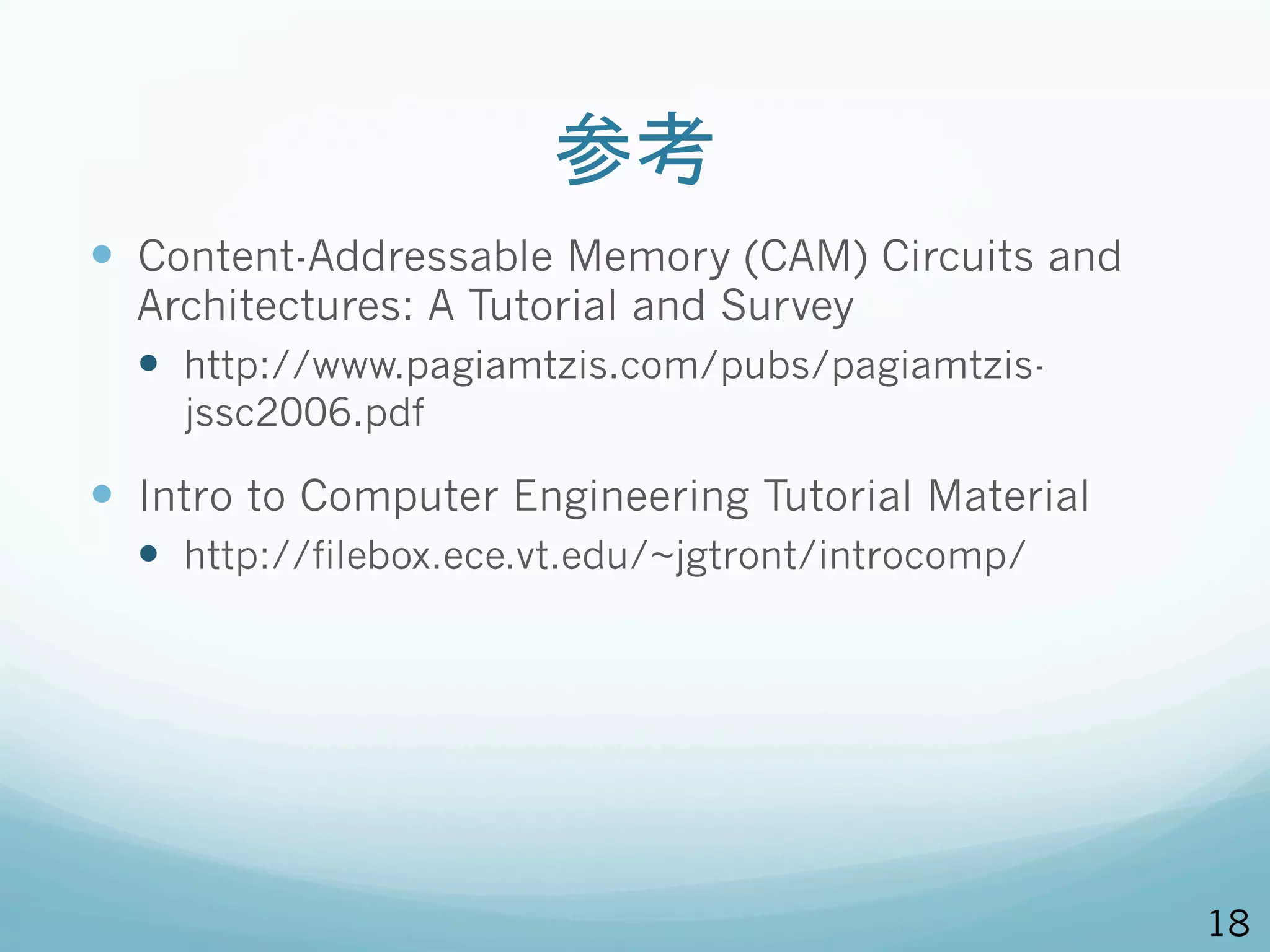 参考

- Content-Addressable Memory (CAM) Circuits and Architectures: A Tutorial and Survey
  - http://www.pagiamtzis.com/pubs/pagiamtzis-jssc2006.pdf

- Intro to Computer Engineering Tutorial Material
  - http://filebox.ece.vt.edu/~jgtront/introcomp/

18